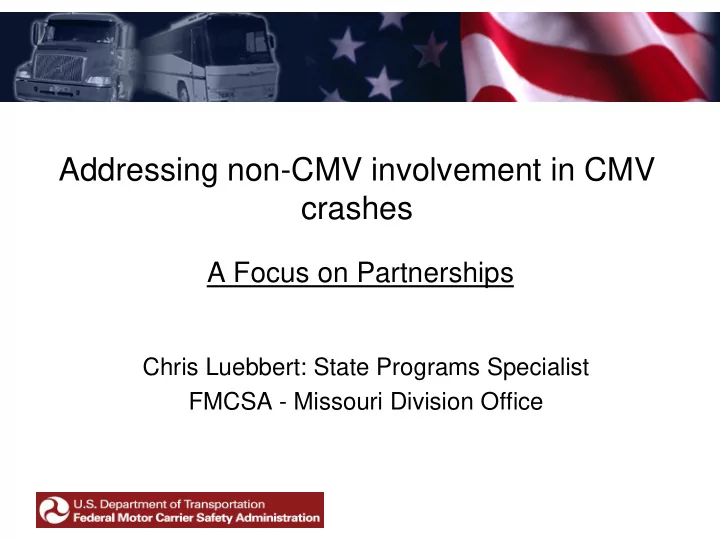 Addressing non-CMV involvement in CMV crashes

A Focus on Partnerships

Chris Luebbert: State Programs Specialist
FMCSA - Missouri Division Office

U.S. Department of Transportation
Federal Motor Carrier Safety Administration